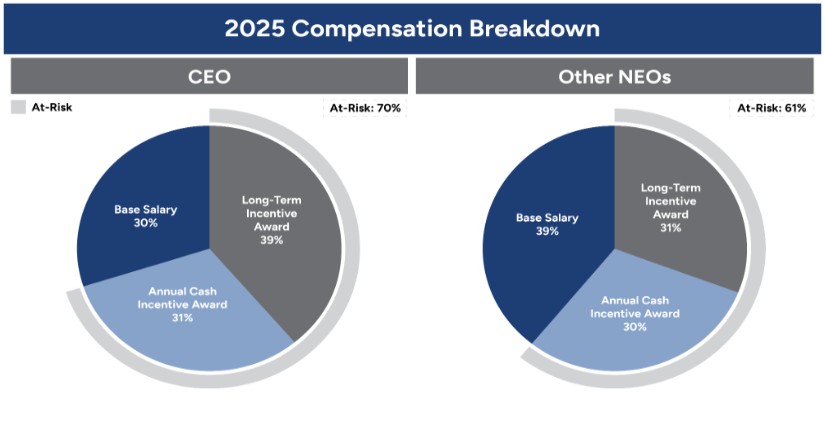 2025 Compensation Breakdown

CEO

At-Risk

At-Risk: 70%

Base Salary
30%

Long-Term
Incentive
Award
39%

Annual Cash
Incentive Award
31%

Other NEOs

At-Risk: 61%

Base Salary
39%

Long-Term
Incentive
Award
31%

Annual Cash
Incentive Award
30%